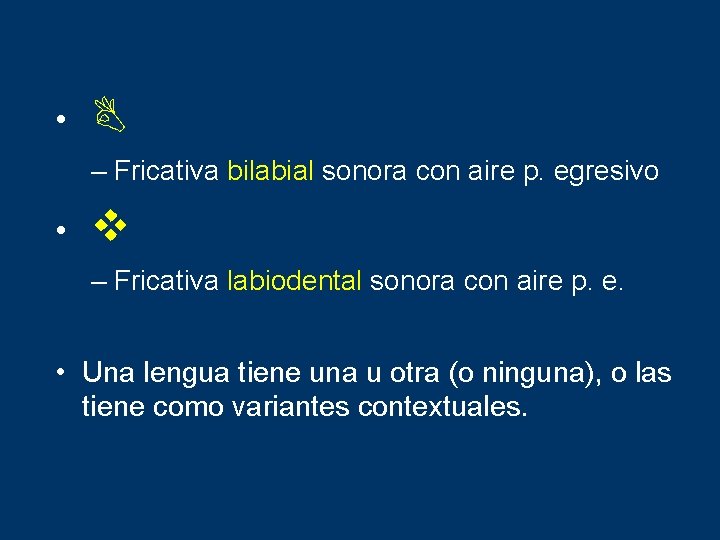 • 👌

– Fricativa bilabial sonora con aire p. egresivo

• ❖

– Fricativa labiodental sonora con aire p. e.

• Una lengua tiene una u otra (o ninguna), o las tiene como variantes contextuales.